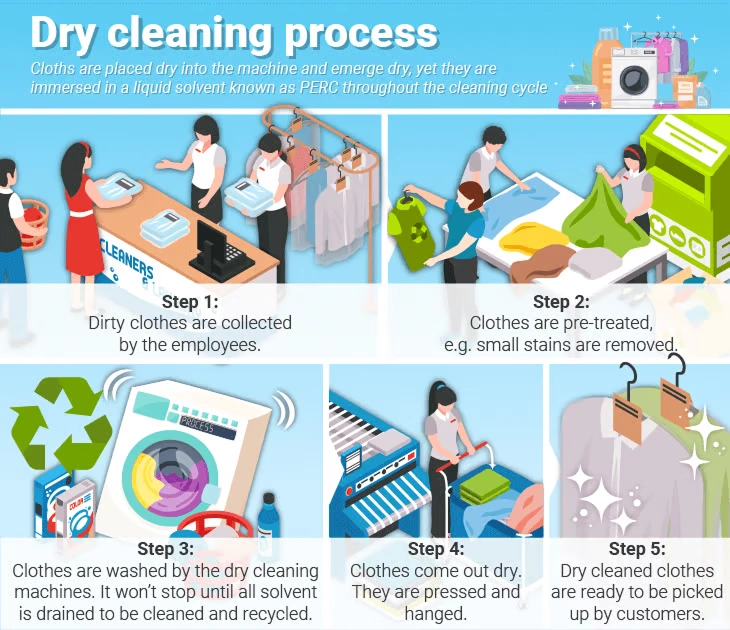 Dry cleaning process

Cloths are placed dry into the machine and emerge dry, yet they are immersed in a liquid solvent known as PERC throughout the cleaning cycle

CLEANERS

Step 1:
Dirty clothes are collected by the employees.

Step 2:
Clothes are pre-treated, e.g. small stains are removed.

PROCESS

COLOR

Step 3:
Clothes are washed by the dry cleaning machines. It won't stop until all solvent is drained to be cleaned and recycled.

Step 4:
Clothes come out dry. They are pressed and hanged.

Step 5:
Dry cleaned clothes are ready to be picked up by customers.